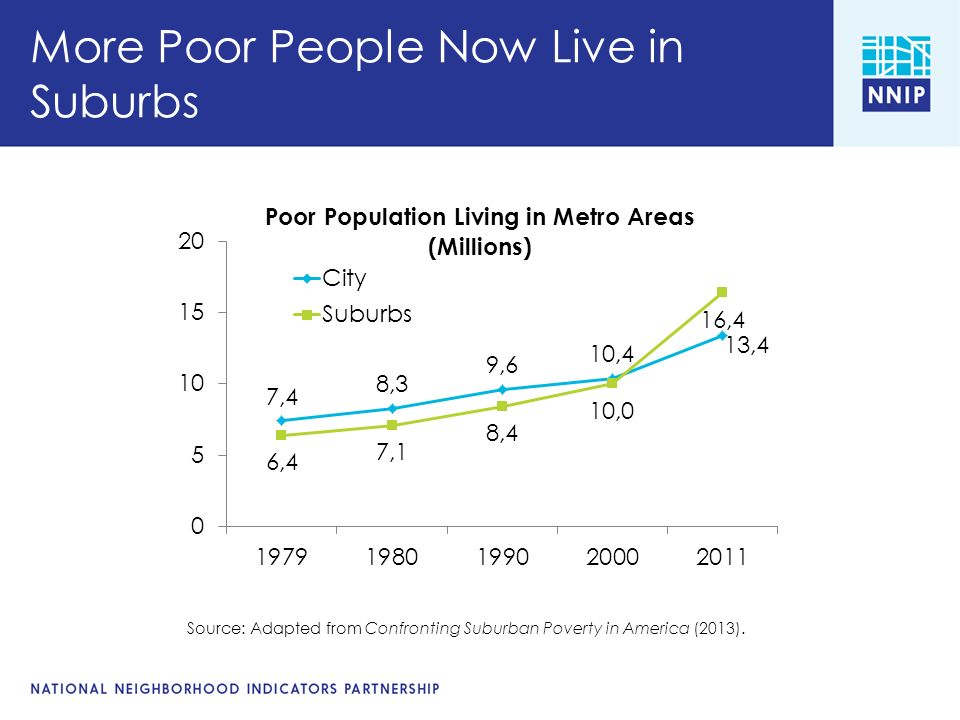 More Poor People Now Live in Suburbs

NNIP

Poor Population Living in Metro Areas (Millions)

City
Suburbs

20
15
10
5
0

7,4
8,3
9,6
10,4
13,4

6,4
7,1
8,4
10,0
16,4

1979
1980
1990
2000
2011

Source: Adapted from Confronting Suburban Poverty in America (2013).

NATIONAL NEIGHBORHOOD INDICATORS PARTNERSHIP